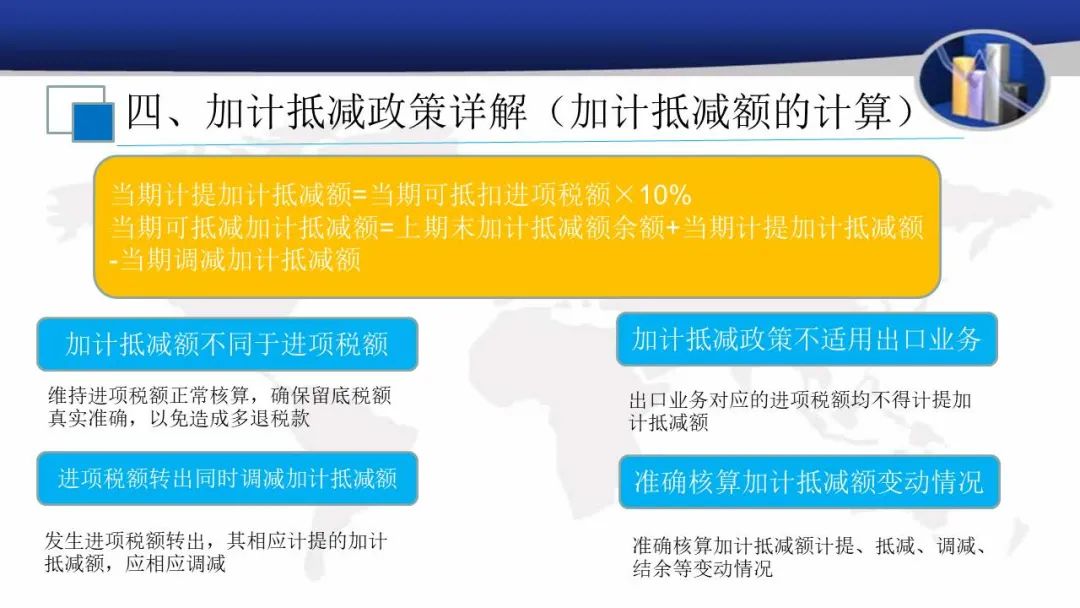 四、加计抵减政策详解（加计抵减额的计算）

当期计提加计抵减额=当期可抵扣进项税额×10%
当期可抵减加计抵减额=上期末加计抵减额余额+当期计提加计抵减额-当期调减加计抵减额

加计抵减额不同于进项税额

维持进项税额正常核算，确保留底税额真实准确，以免造成多退税款

进项税额转出同时调减加计抵减额

发生进项税额转出，其相应计提的加计抵减额，应相应调减

加计抵减政策不适用出口业务

出口业务对应的进项税额均不得计提加计抵减额

准确核算加计抵减额变动情况

准确核算加计抵减额计提、抵减、调减、结余等变动情况